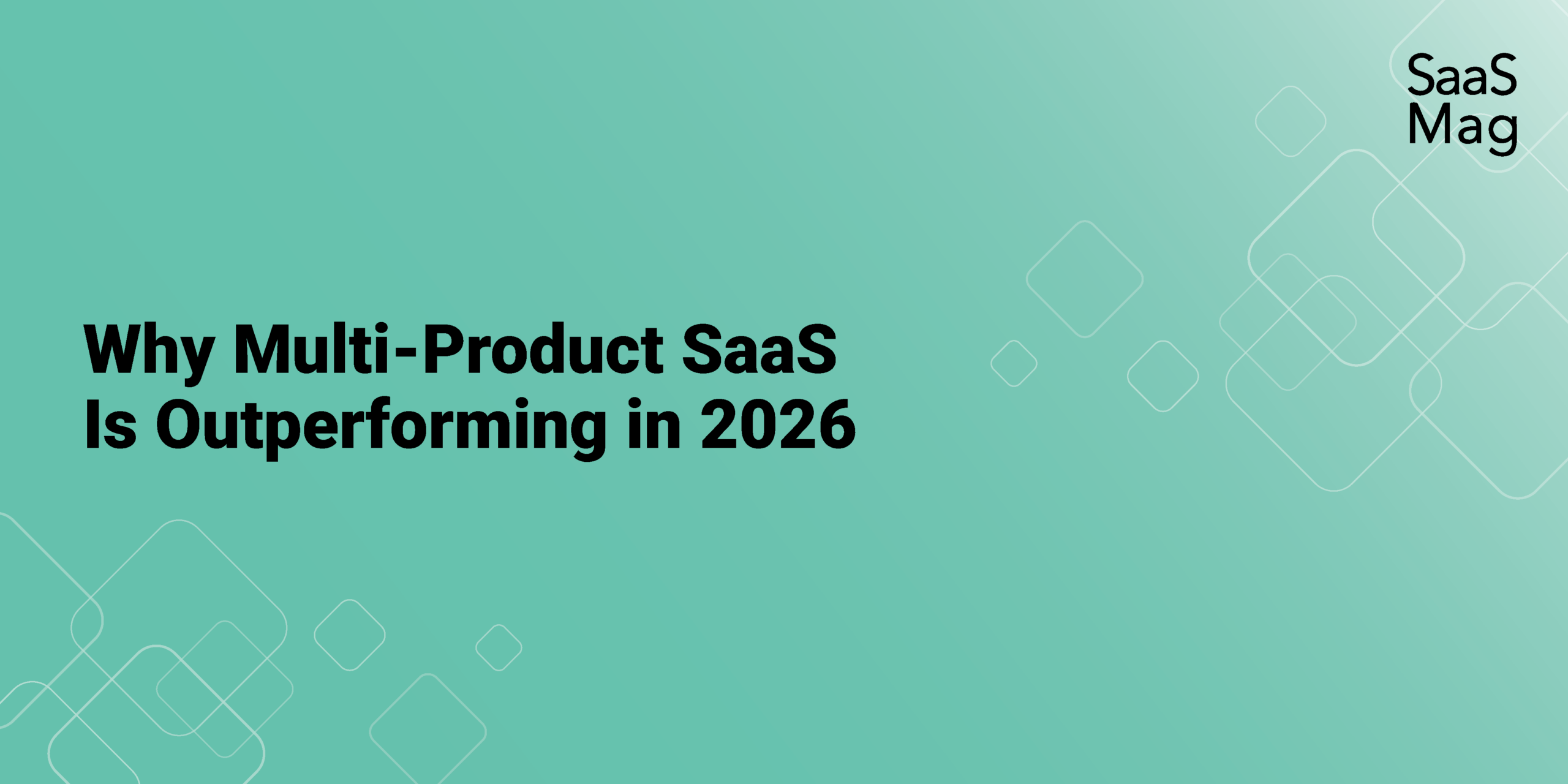 SaaS
Mag

Why Multi-Product SaaS Is Outperforming in 2026